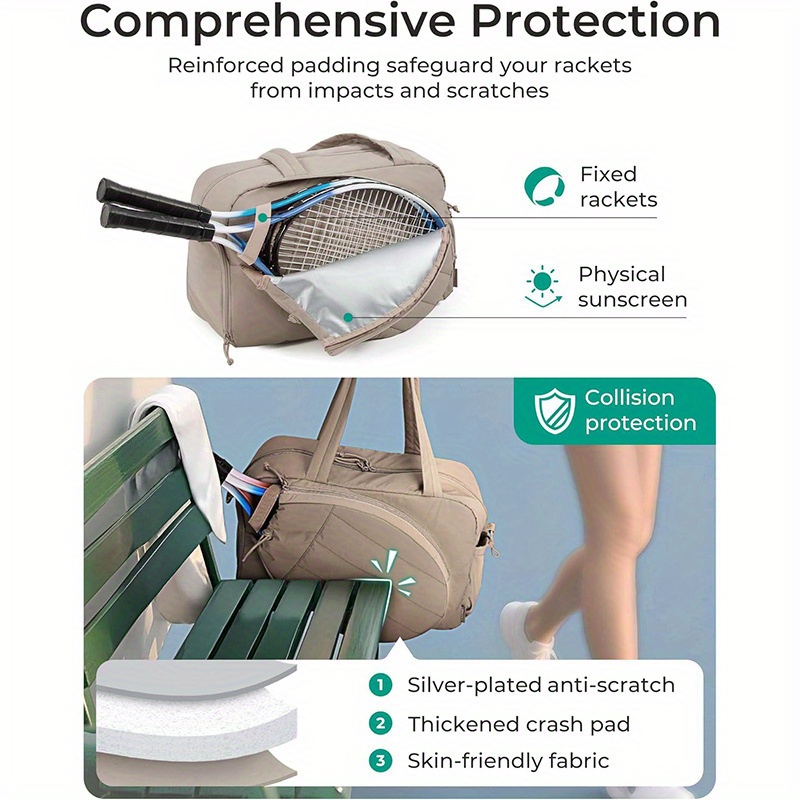 Comprehensive Protection

Reinforced padding safeguard your rackets from impacts and scratches

Fixed rackets

Physical sunscreen

Collision protection

1 Silver-plated anti-scratch
2 Thickened crash pad
3 Skin-friendly fabric